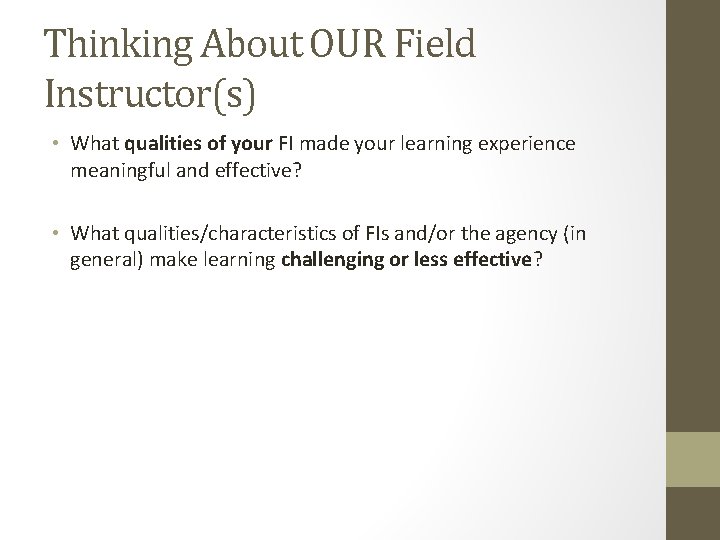 Thinking About OUR Field Instructor(s)

• What qualities of your FI made your learning experience meaningful and effective?

• What qualities/characteristics of FIs and/or the agency (in general) make learning challenging or less effective?